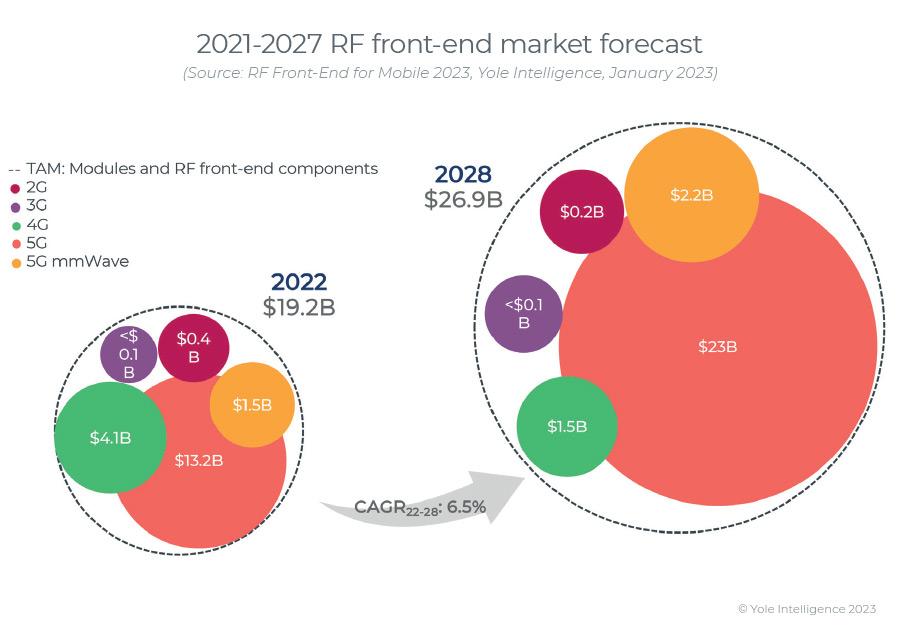 2021-2027 RF front-end market forecast

(Source: RF Front-End for Mobile 2023, Yole Intelligence, January 2023)

-- TAM: Modules and RF front-end components
2G
3G
4G
5G
5G mmWave

2022
$19.2B

<$ 0.1 B
$0.4 B
$1.5B
$4.1B
$13.2B

CAGR$_{22-28}$: 6.5%

2028
$26.9B

$0.2B
$2.2B
<$0.1 B
$23B
$1.5B

© Yole Intelligence 2023